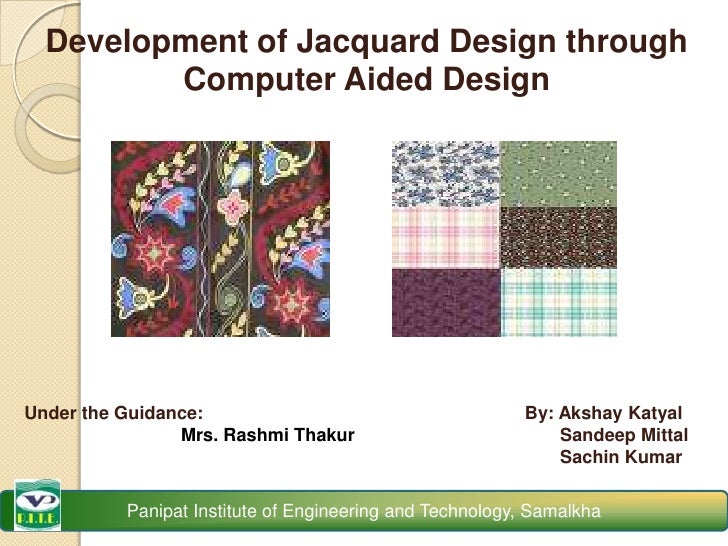 Development of Jacquard Design through Computer Aided Design

Under the Guidance:
Mrs. Rashmi Thakur

By: Akshay Katyal
Sandeep Mittal
Sachin Kumar

P.I.E.T.

Panipat Institute of Engineering and Technology, Samalkha